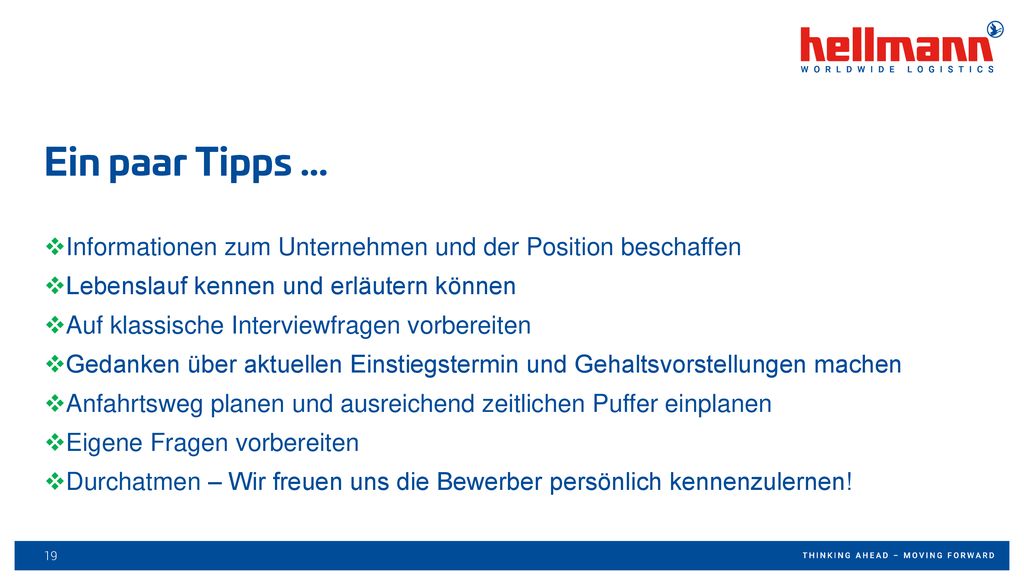 hellmann
WORLDWIDE LOGISTICS

Ein paar Tipps …

❖Informationen zum Unternehmen und der Position beschaffen
❖Lebenslauf kennen und erläutern können
❖Auf klassische Interviewfragen vorbereiten
❖Gedanken über aktuellen Einstiegstermin und Gehaltsvorstellungen machen
❖Anfahrtsweg planen und ausreichend zeitlichen Puffer einplanen
❖Eigene Fragen vorbereiten
❖Durchatmen – Wir freuen uns die Bewerber persönlich kennenzulernen!

19

THINKING AHEAD – MOVING FORWARD